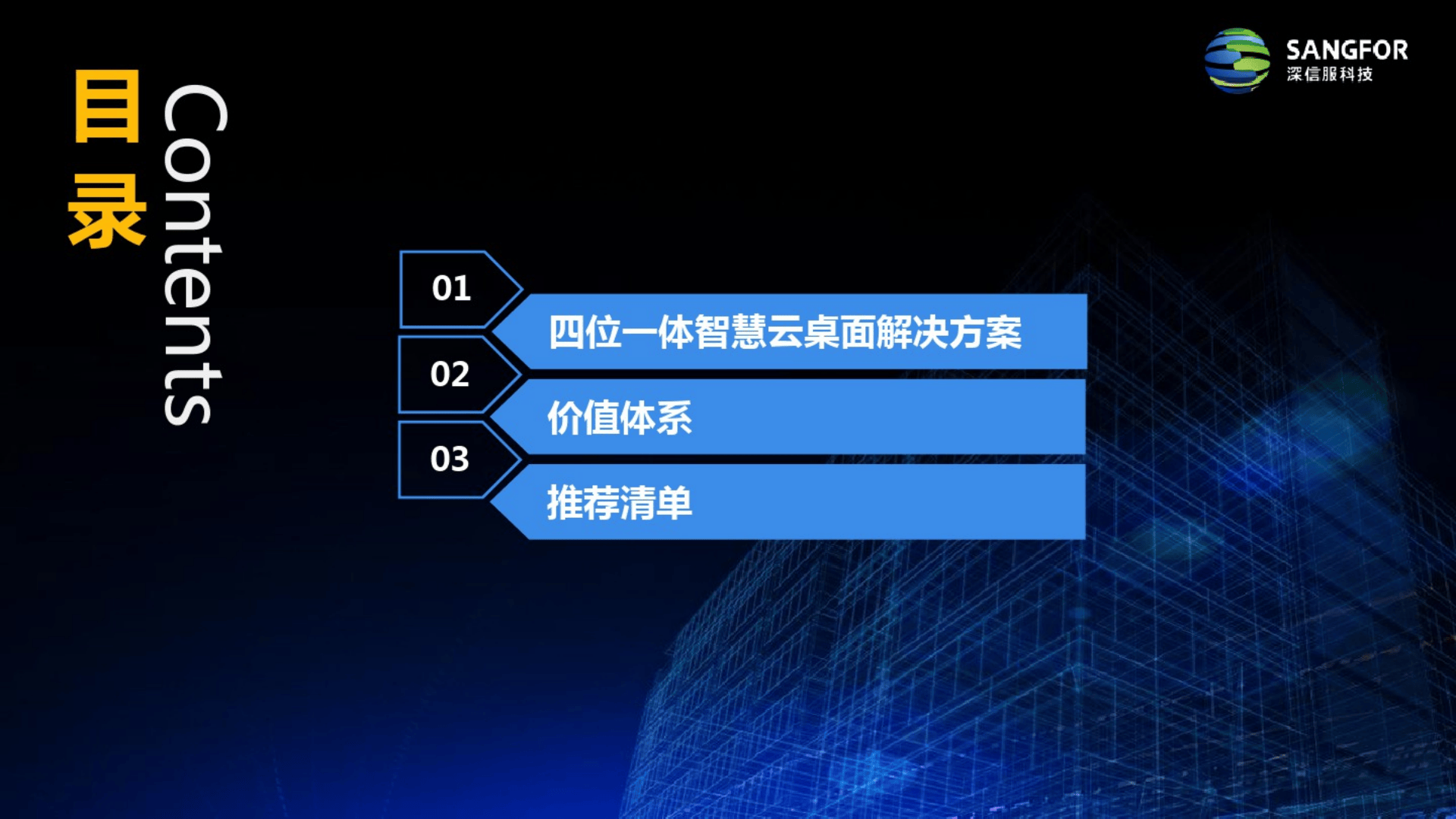 目录

Contents

SANGFOR
深信服科技

01
四位一体智慧云桌面解决方案

02
价值体系

03
推荐清单